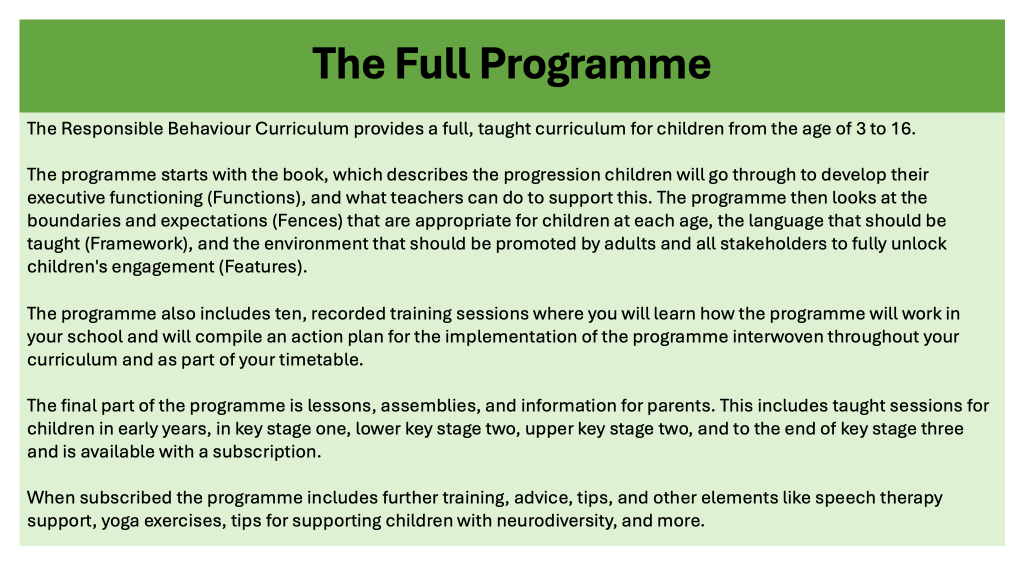 The Full Programme

The Responsible Behaviour Curriculum provides a full, taught curriculum for children from the age of 3 to 16.

The programme starts with the book, which describes the progression children will go through to develop their executive functioning (Functions), and what teachers can do to support this. The programme then looks at the boundaries and expectations (Fences) that are appropriate for children at each age, the language that should be taught (Framework), and the environment that should be promoted by adults and all stakeholders to fully unlock children's engagement (Features).

The programme also includes ten, recorded training sessions where you will learn how the programme will work in your school and will compile an action plan for the implementation of the programme interwoven throughout your curriculum and as part of your timetable.

The final part of the programme is lessons, assemblies, and information for parents. This includes taught sessions for children in early years, in key stage one, lower key stage two, upper key stage two, and to the end of key stage three and is available with a subscription.

When subscribed the programme includes further training, advice, tips, and other elements like speech therapy support, yoga exercises, tips for supporting children with neurodiversity, and more.